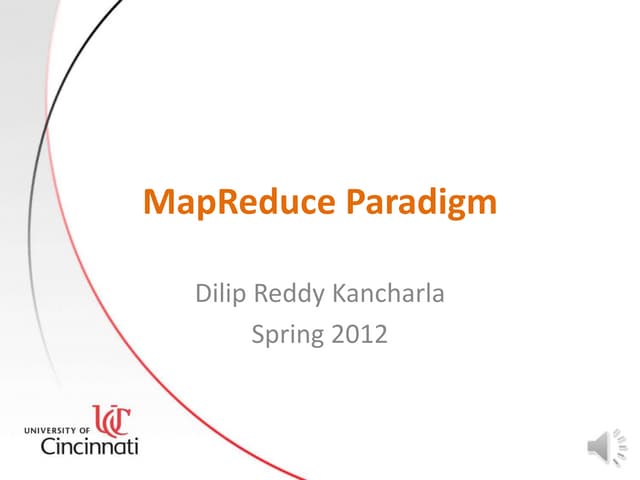 MapReduce Paradigm

Dilip Reddy Kancharla
Spring 2012

UC
UNIVERSITY OF
Cincinnati